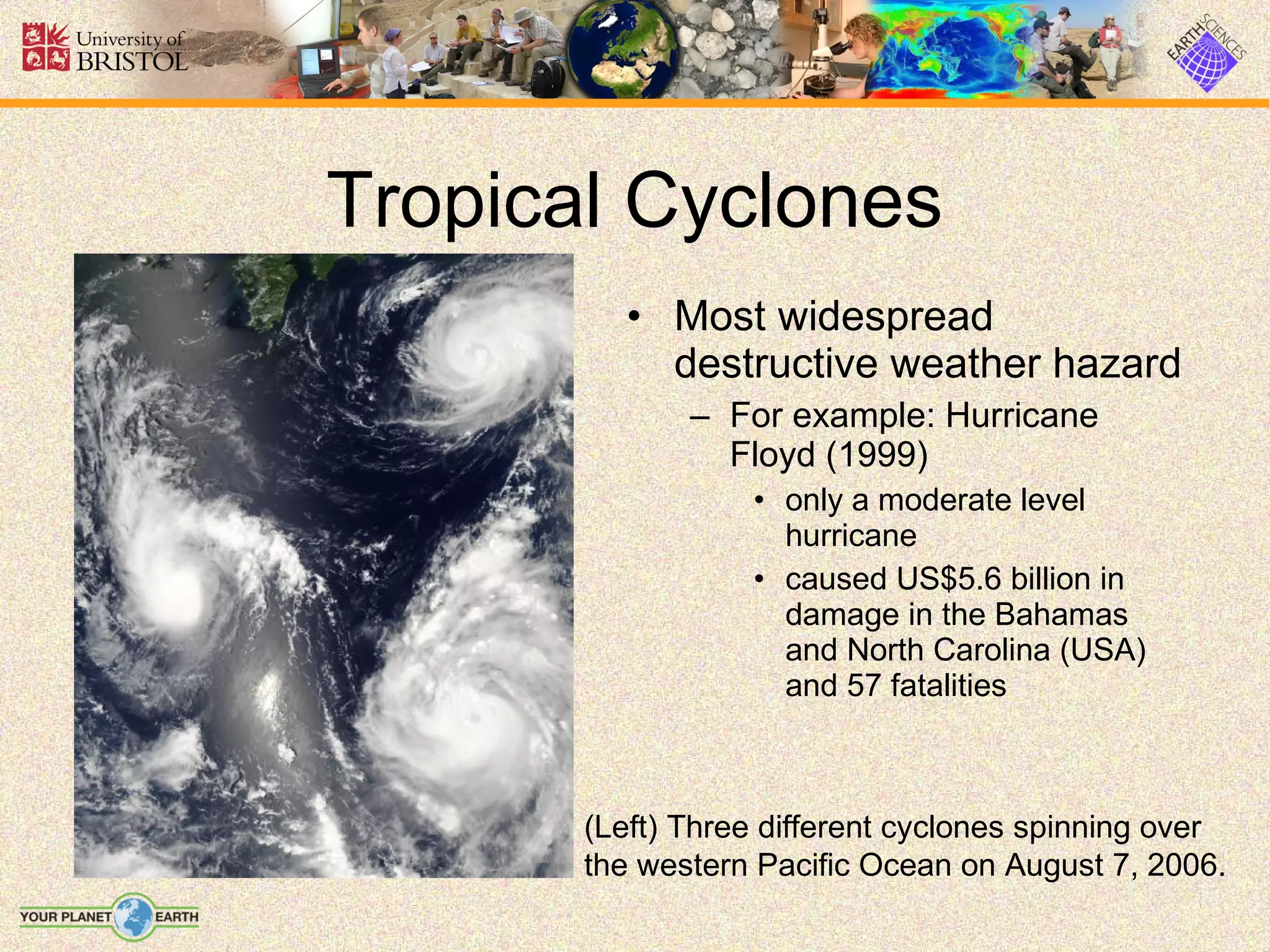 University of BRISTOL

EARTH SCIENCES

Tropical Cyclones

• Most widespread destructive weather hazard
– For example: Hurricane Floyd (1999)
• only a moderate level hurricane
• caused US$5.6 billion in damage in the Bahamas and North Carolina (USA) and 57 fatalities

(Left) Three different cyclones spinning over the western Pacific Ocean on August 7, 2006.

YOUR PLANET EARTH